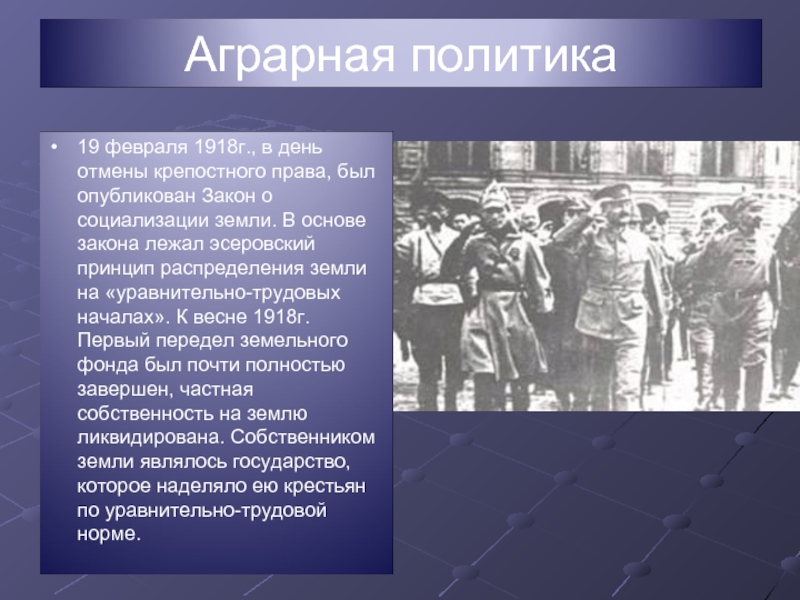 Аграрная политика

• 19 февраля 1918г., в день отмены крепостного права, был опубликован Закон о социализации земли. В основе закона лежал эсеровский принцип распределения земли на «уравнительно-трудовых началах». К весне 1918г. Первый передел земельного фонда был почти полностью завершен, частная собственность на землю ликвидирована. Собственником земли являлось государство, которое наделяло ею крестьян по уравнительно-трудовой норме.